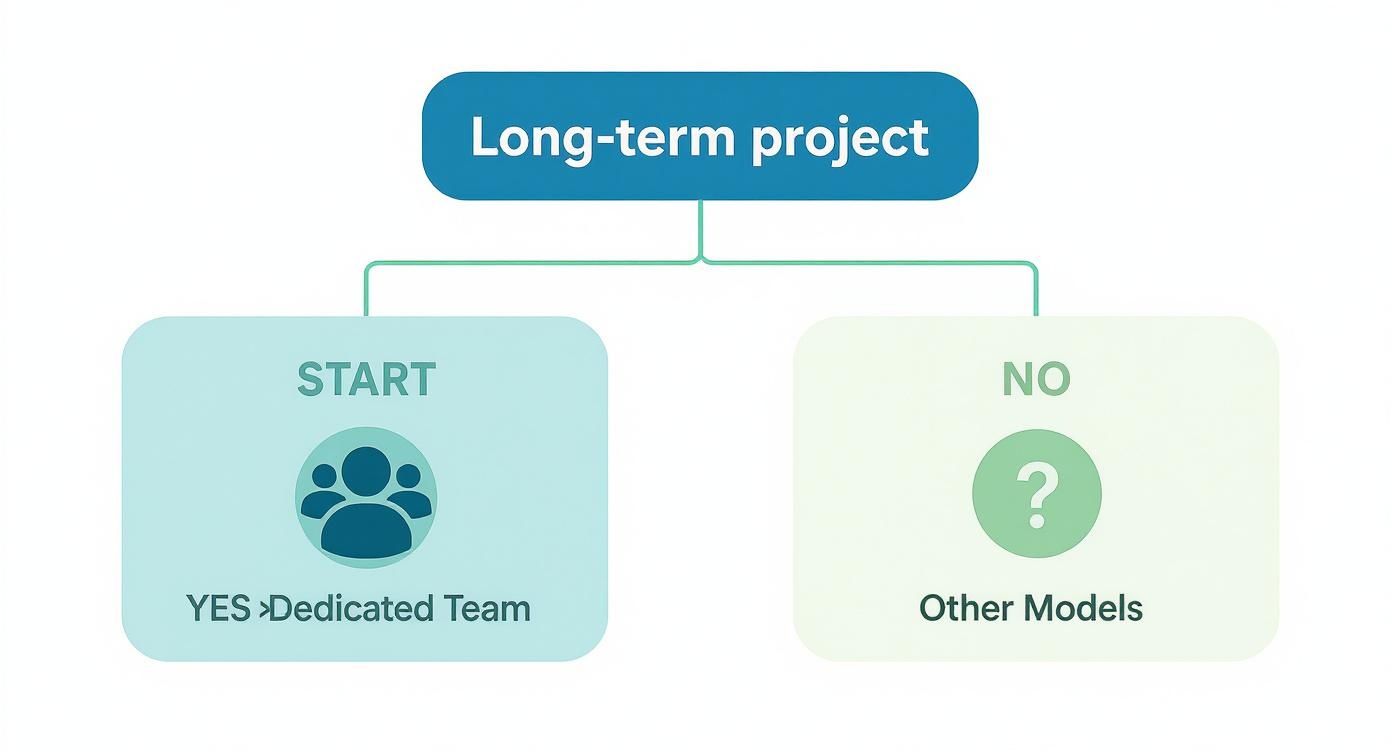 Long-term project

START

YES ›Dedicated Team

NO

?

Other Models